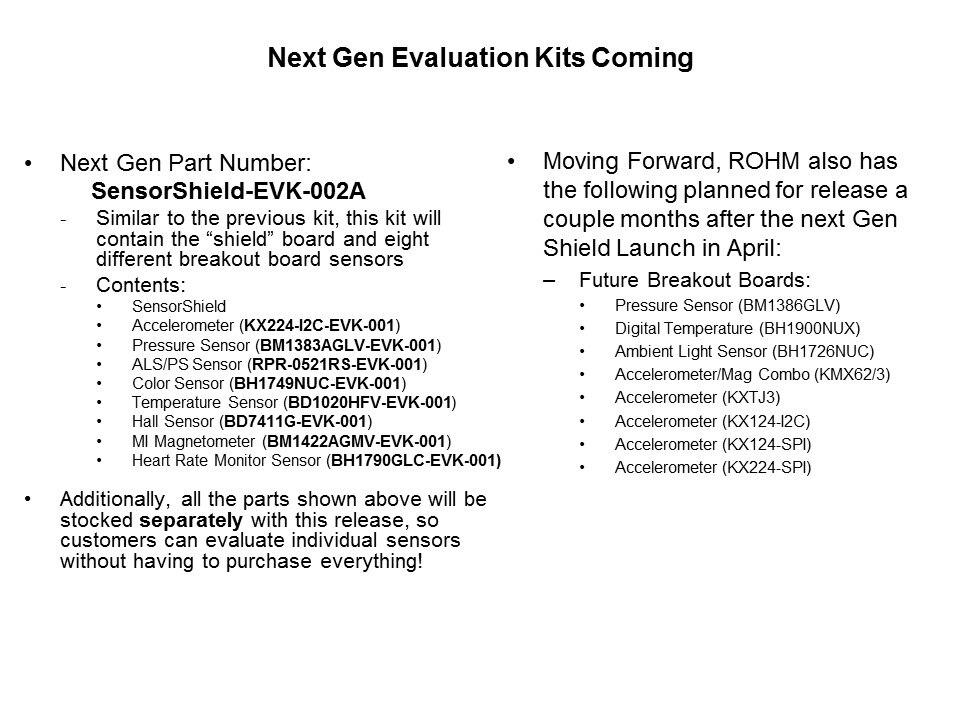 Next Gen Evaluation Kits Coming

• Next Gen Part Number:
SensorShield-EVK-002A
- Similar to the previous kit, this kit will contain the “shield” board and eight different breakout board sensors
- Contents:
• SensorShield
• Accelerometer (KX224-I2C-EVK-001)
• Pressure Sensor (BM1383AGLV-EVK-001)
• ALS/PS Sensor (RPR-0521RS-EVK-001)
• Color Sensor (BH1749NUC-EVK-001)
• Temperature Sensor (BD1020HFV-EVK-001)
• Hall Sensor (BD7411G-EVK-001)
• MI Magnetometer (BM1422AGMV-EVK-001)
• Heart Rate Monitor Sensor (BH1790GLC-EVK-001)

• Additionally, all the parts shown above will be stocked separately with this release, so customers can evaluate individual sensors without having to purchase everything!

• Moving Forward, ROHM also has the following planned for release a couple months after the next Gen Shield Launch in April:
– Future Breakout Boards:
• Pressure Sensor (BM1386GLV)
• Digital Temperature (BH1900NUX)
• Ambient Light Sensor (BH1726NUC)
• Accelerometer/Mag Combo (KMX62/3)
• Accelerometer (KXTJ3)
• Accelerometer (KX124-I2C)
• Accelerometer (KX124-SPI)
• Accelerometer (KX224-SPI)